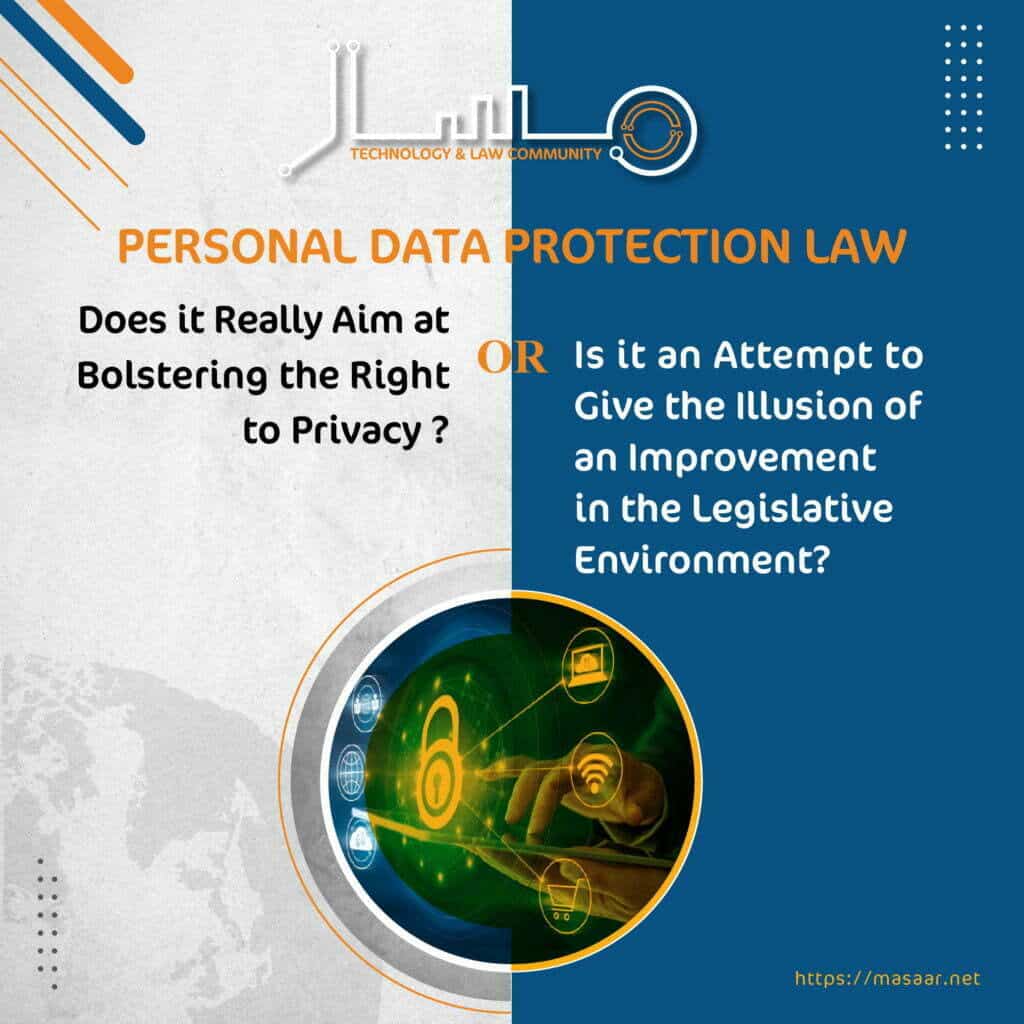 مسار
TECHNOLOGY & LAW COMMUNITY

PERSONAL DATA PROTECTION LAW

Does it Really Aim at Bolstering the Right to Privacy ?

OR

Is it an Attempt to Give the Illusion of an Improvement in the Legislative Environment?

https://masaar.net